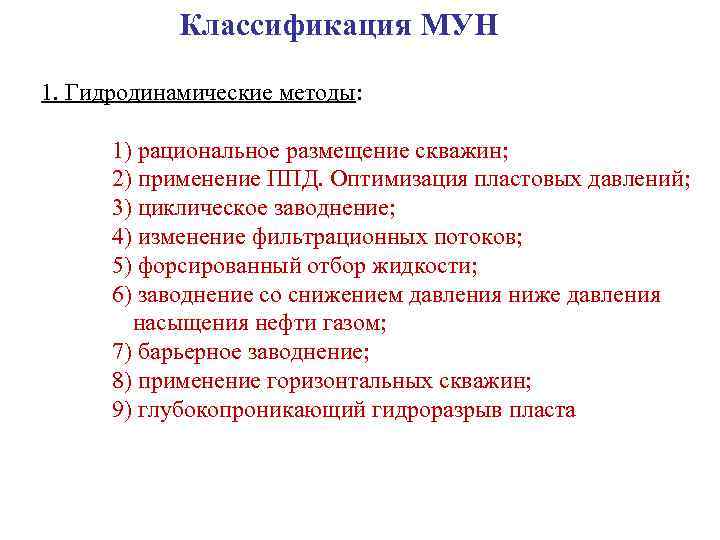 Классификация МУН

1. Гидродинамические методы:

1) рациональное размещение скважин;
2) применение ППД. Оптимизация пластовых давлений;
3) циклическое заводнение;
4) изменение фильтрационных потоков;
5) форсированный отбор жидкости;
6) заводнение со снижением давления ниже давления насыщения нефти газом;
7) барьерное заводнение;
8) применение горизонтальных скважин;
9) глубокопроникающий гидроразрыв пласта